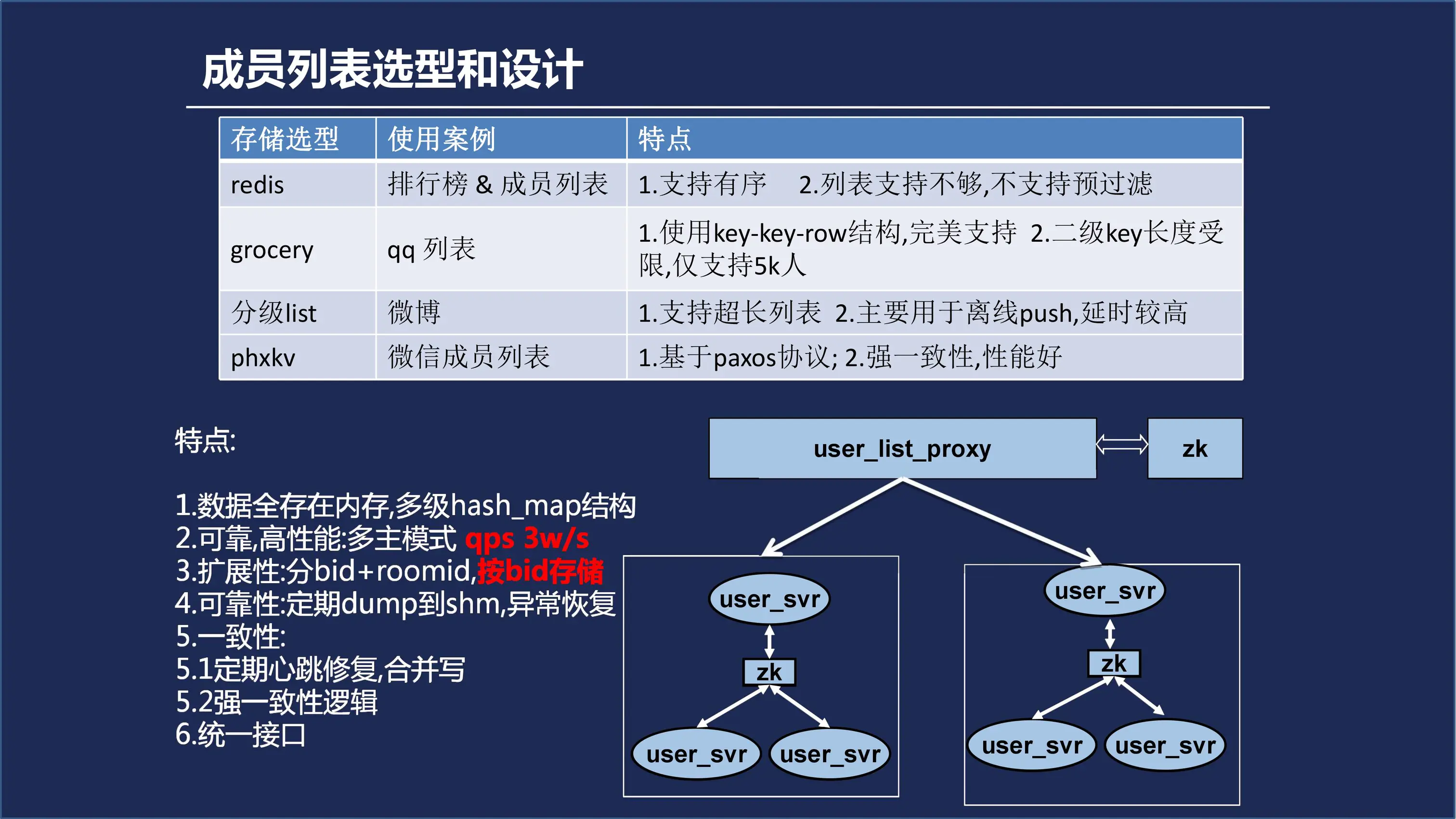 成员列表选型和设计

| 存储选型 | 使用案例 | 特点 |
|---|---|---|
| redis | 排行榜 & 成员列表 | 1.支持有序 2.列表支持不够,不支持预过滤 |
| grocery | qq 列表 | 1.使用key-key-row结构,完美支持 2.二级key长度受限,仅支持5k人 |
| 分级list | 微博 | 1.支持超长列表 2.主要用于离线push,延时较高 |
| phxkv | 微信成员列表 | 1.基于paxos协议; 2.强一致性,性能好 |

特点:

1.数据全存在内存,多级hash_map结构
2.可靠,高性能:多主模式 qps 3w/s
3.扩展性:分bid+roomid,按bid存储
4.可靠性:定期dump到shm,异常恢复
5.一致性:
5.1定期心跳修复,合并写
5.2强一致性逻辑
6.统一接口

user_list_proxy
zk
user_svr
zk
user_svr
user_svr
user_svr
zk
user_svr
user_svr